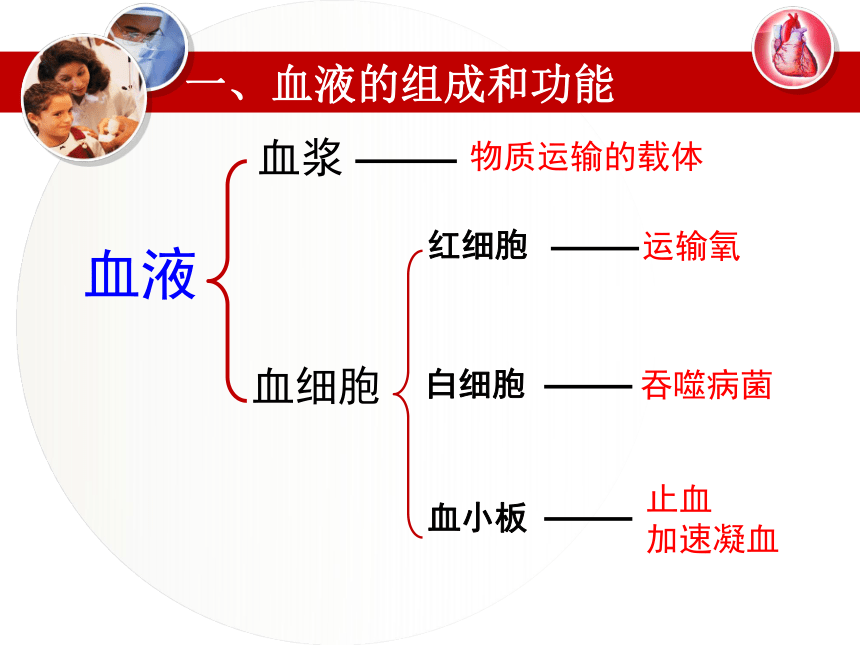 一、血液的组成和功能

血液

血浆 —— 物质运输的载体

血细胞

红细胞 —— 运输氧

白细胞 —— 吞噬病菌

血小板 —— 止血
加速凝血